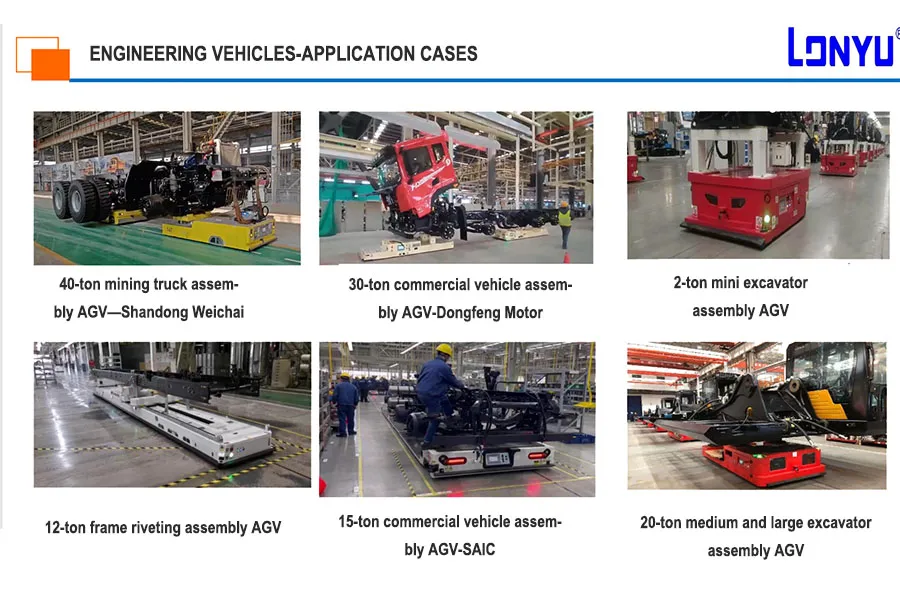 ENGINEERING VEHICLES-APPLICATION CASES

LONYU®

40-ton mining truck assembly AGV—Shandong Weichai

30-ton commercial vehicle assembly AGV-Dongfeng Motor

2-ton mini excavator assembly AGV

12-ton frame riveting assembly AGV

15-ton commercial vehicle assembly AGV-SAIC

20-ton medium and large excavator assembly AGV